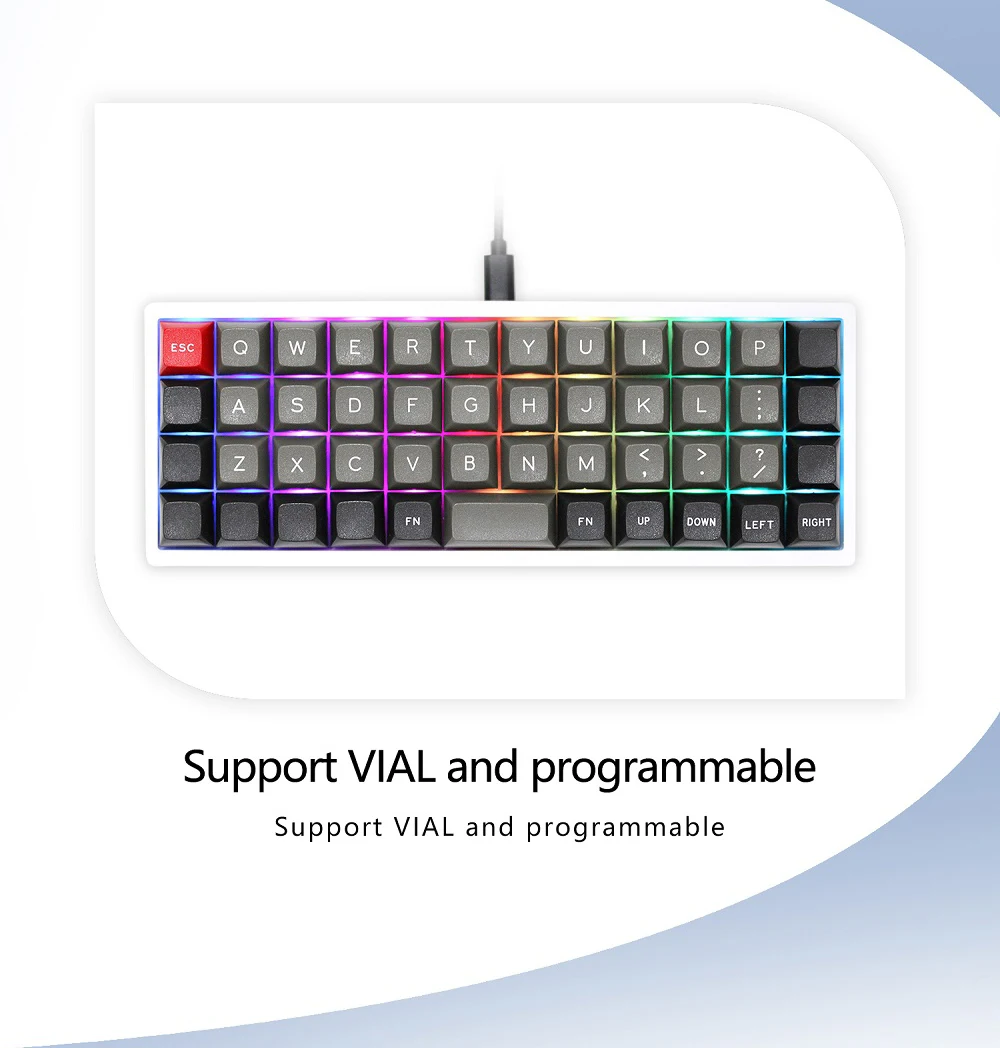 ESC Q W E R T Y U I O P

A S D F G H J K L :
;

Z X C V B N M <
, >
. ?
/

FN FN UP DOWN LEFT RIGHT

Support VIAL and programmable

Support VIAL and programmable